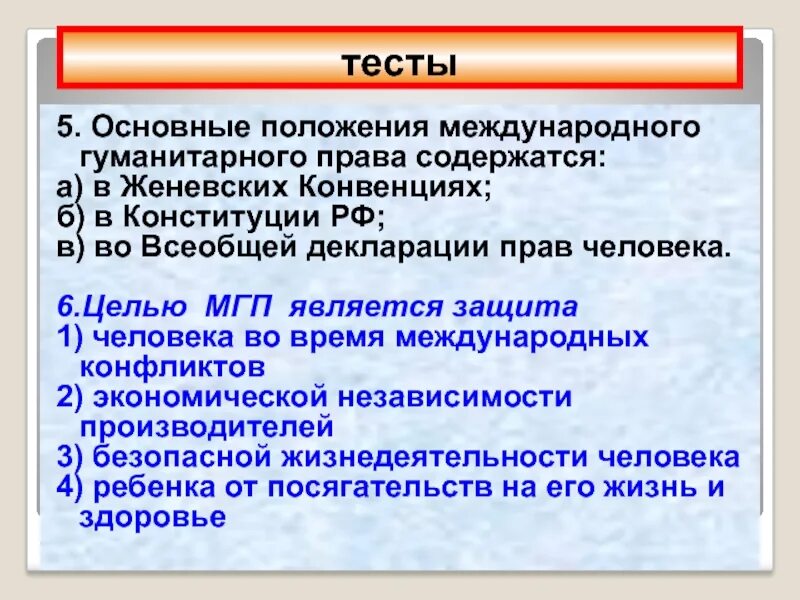 тесты

5. Основные положения международного гуманитарного права содержатся:
а) в Женевских Конвенциях;
б) в Конституции РФ;
в) во Всеобщей декларации прав человека.

6.Целью МГП является защита
1) человека во время международных конфликтов
2) экономической независимости производителей
3) безопасной жизнедеятельности человека
4) ребенка от посягательств на его жизнь и здоровье